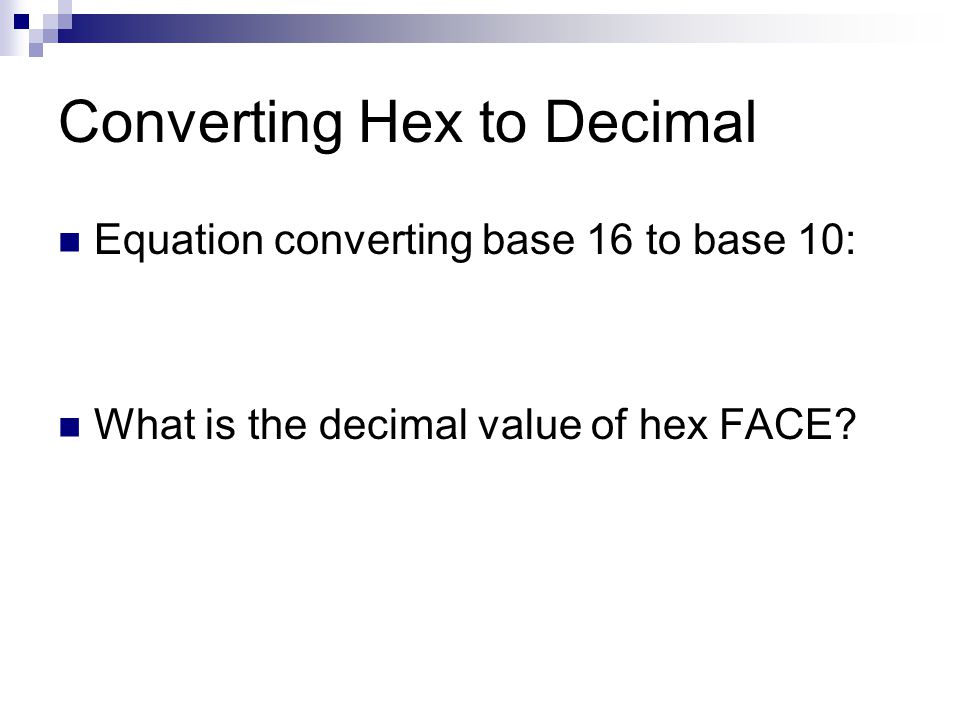 Converting Hex to Decimal

Equation converting base 16 to base 10:

What is the decimal value of hex FACE?